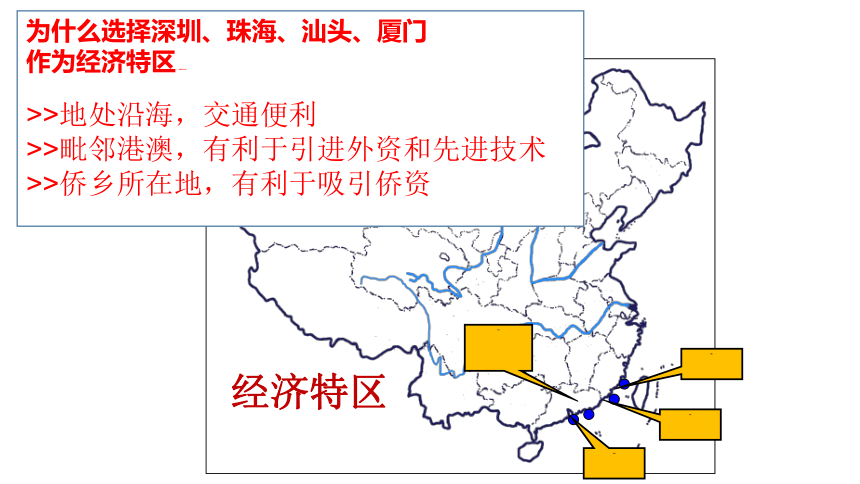 为什么选择深圳、珠海、汕头、厦门作为经济特区

>>地处沿海，交通便利
>>毗邻港澳，有利于引进外资和先进技术
>>侨乡所在地，有利于吸引侨资

经济特区